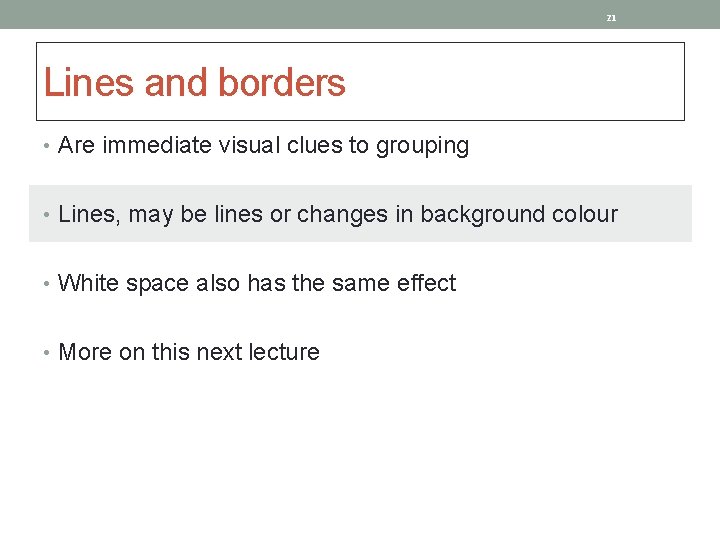 21

Lines and borders

• Are immediate visual clues to grouping

• Lines, may be lines or changes in background colour

• White space also has the same effect

• More on this next lecture